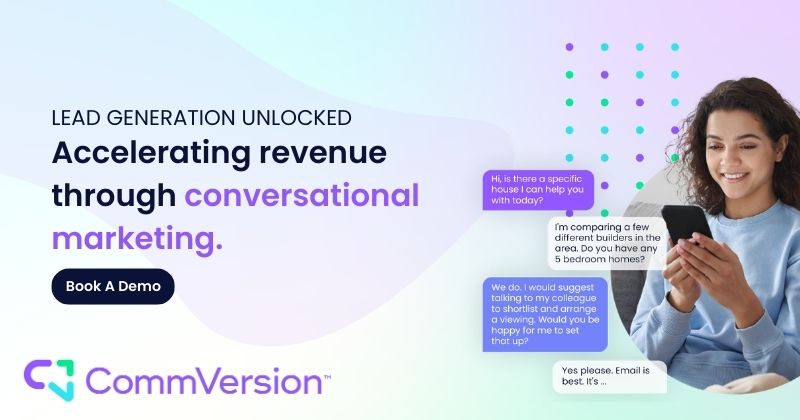 LEAD GENERATION UNLOCKED

Accelerating revenue through conversational marketing.

Book A Demo

CommVersion™

Hi, is there a specific house I can help you with today?

I'm comparing a few different builders in the area. Do you have any 5 bedroom homes?

We do. I would suggest talking to my colleague to shortlist and arrange a viewing. Would you be happy for me to set that up?

Yes please. Email is best. It's ...